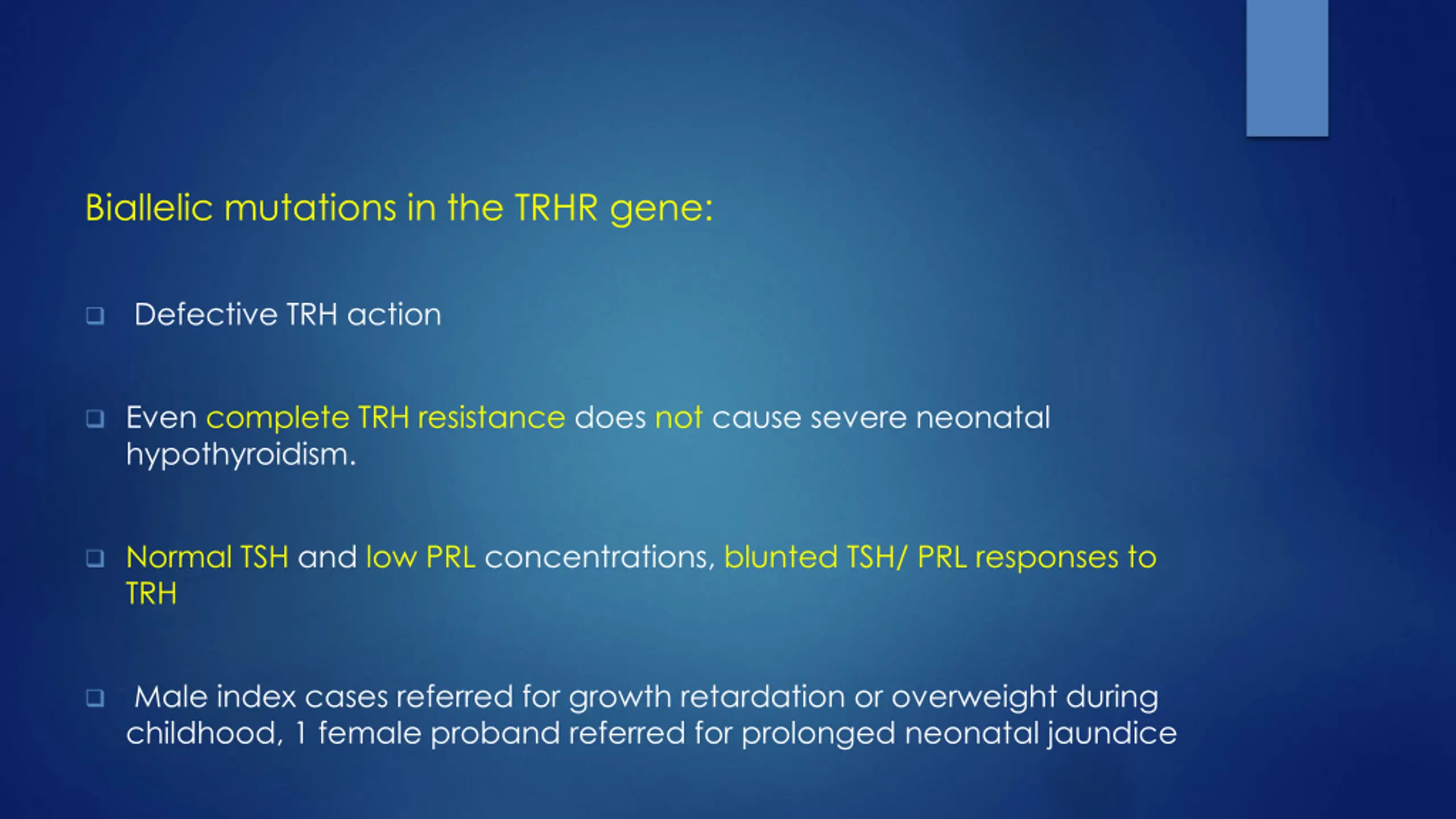 Biallelic mutations in the TRHR gene:

❑ Defective TRH action

❑ Even complete TRH resistance does not cause severe neonatal hypothyroidism.

❑ Normal TSH and low PRL concentrations, blunted TSH/ PRL responses to TRH

❑ Male index cases referred for growth retardation or overweight during childhood, 1 female proband referred for prolonged neonatal jaundice